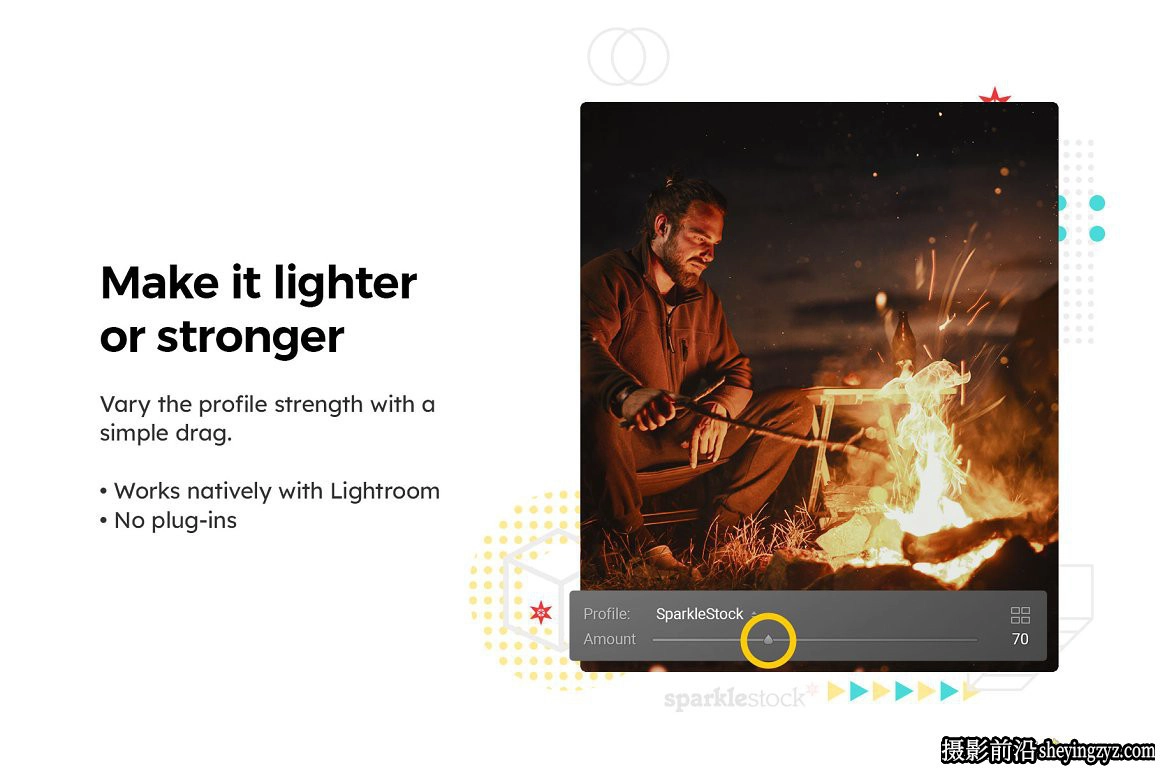 Make it lighter or stronger

Vary the profile strength with a simple drag.

• Works natively with Lightroom
• No plug-ins

Profile: SparkleStock
Amount 70

sparklestock

摄影前沿 sheyingzyz.com